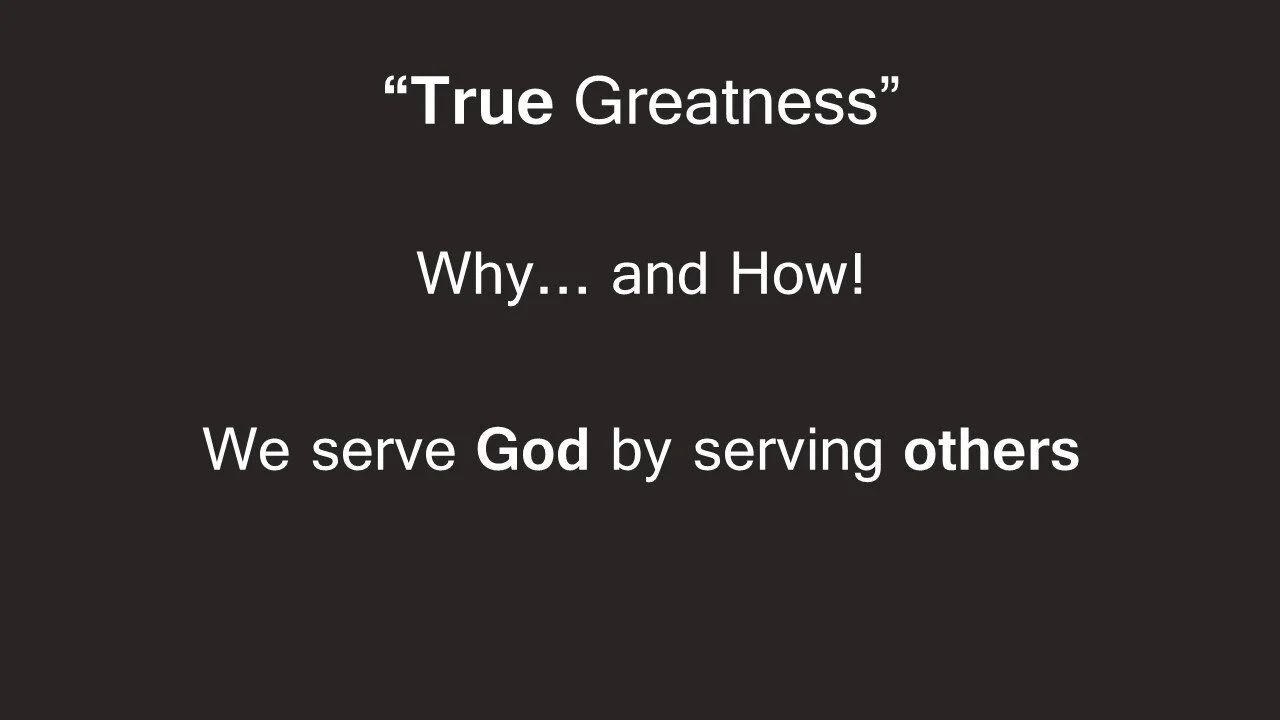 “True Greatness”

Why… and How!

We serve God by serving others